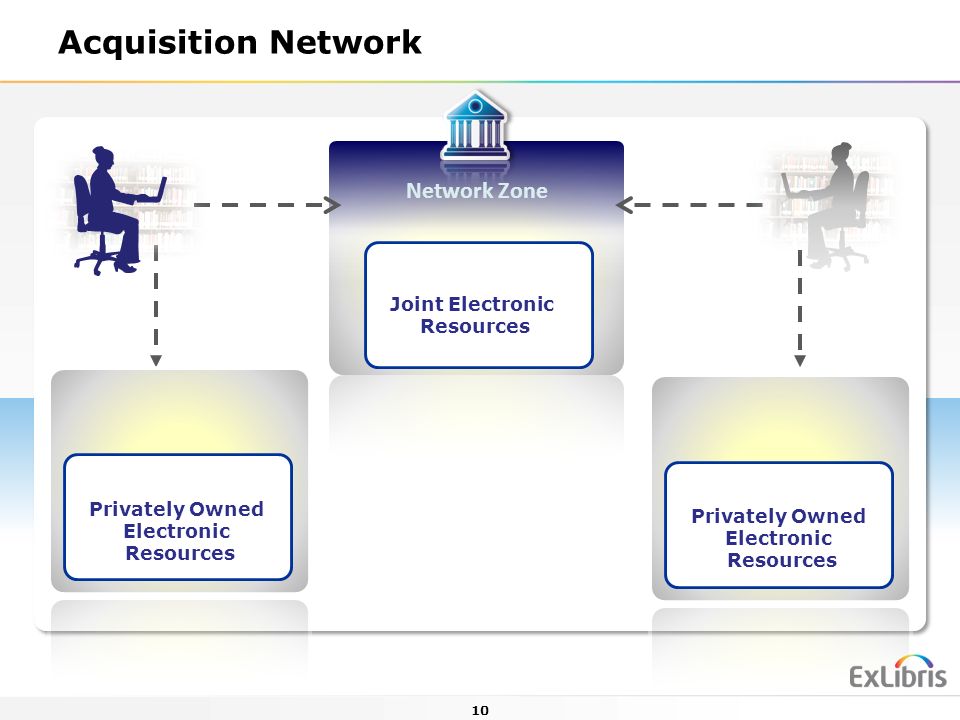 Acquisition Network

Network Zone

Joint Electronic Resources

Privately Owned Electronic Resources

Privately Owned Electronic Resources

ExLibris

10